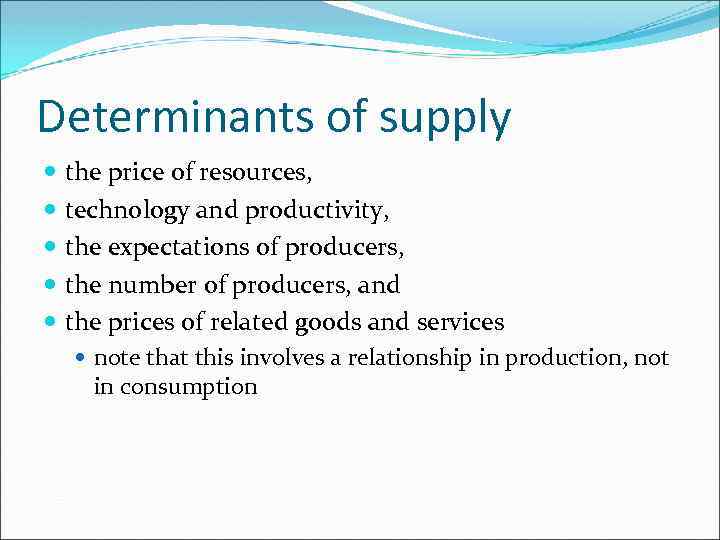 Determinants of supply

- the price of resources,
- technology and productivity,
- the expectations of producers,
- the number of producers, and
- the prices of related goods and services
  - note that this involves a relationship in production, not in consumption